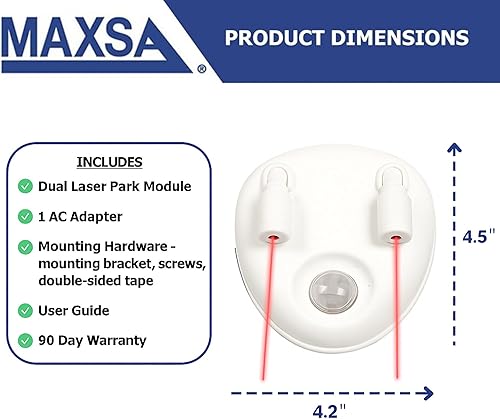 MAXSA®

PRODUCT DIMENSIONS

INCLUDES

Dual Laser Park Module

1 AC Adapter

Mounting Hardware - mounting bracket, screws, double-sided tape

User Guide

90 Day Warranty

4.5"

4.2"